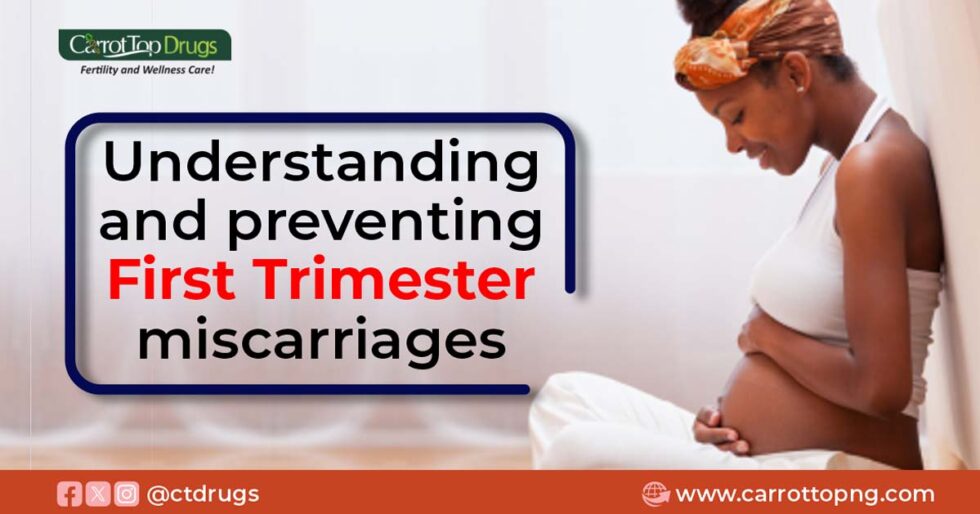 CarrotTop Drugs
Fertility and Wellness Care!

Understanding and preventing First Trimester miscarriages

@ctdrugs

www.carrottopng.com